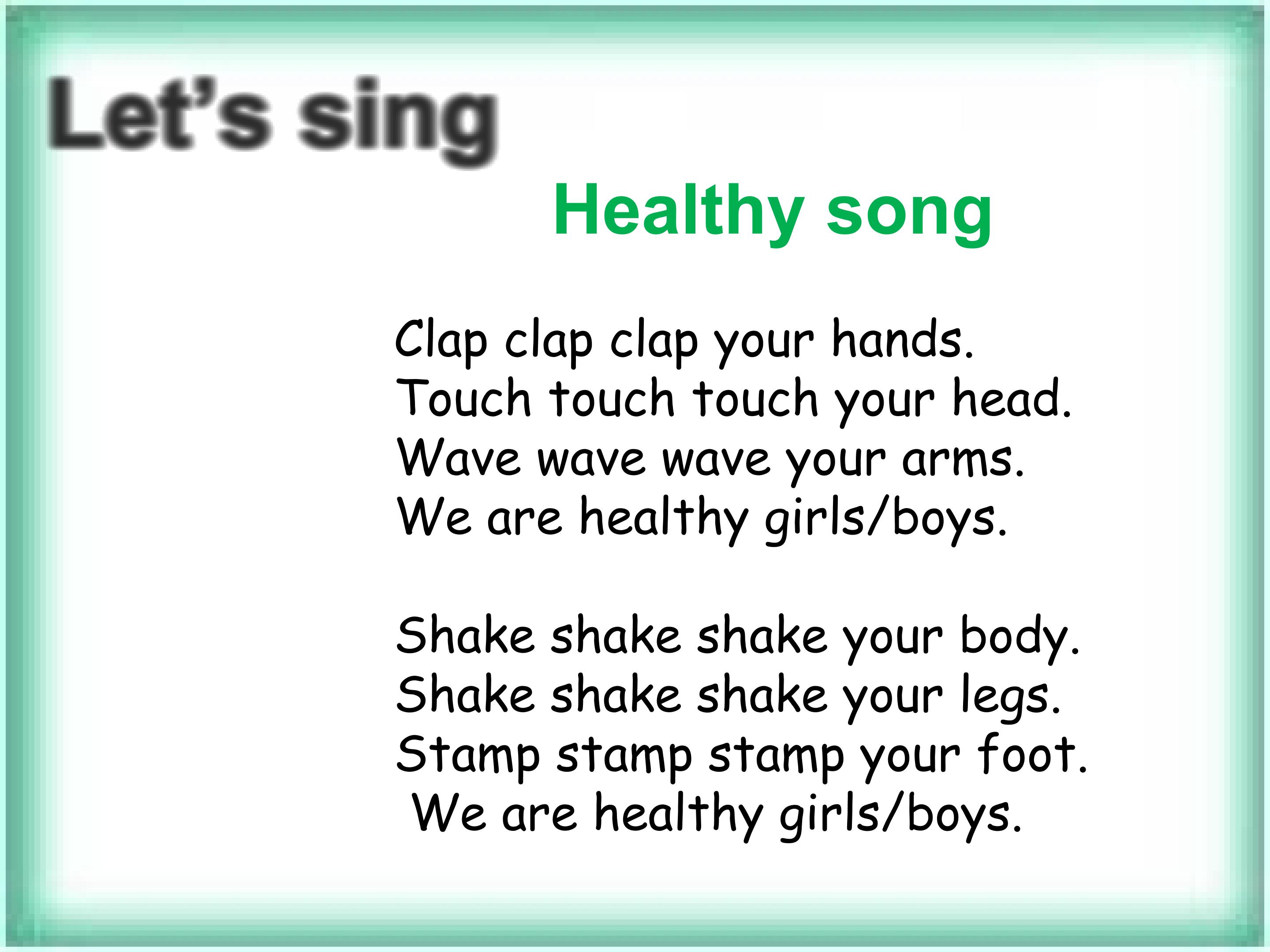 Let's sing

Healthy song

Clap clap clap your hands.
Touch touch touch your head.
Wave wave wave your arms.
We are healthy girls/boys.

Shake shake shake your body.
Shake shake shake your legs.
Stamp stamp stamp your foot.
We are healthy girls/boys.